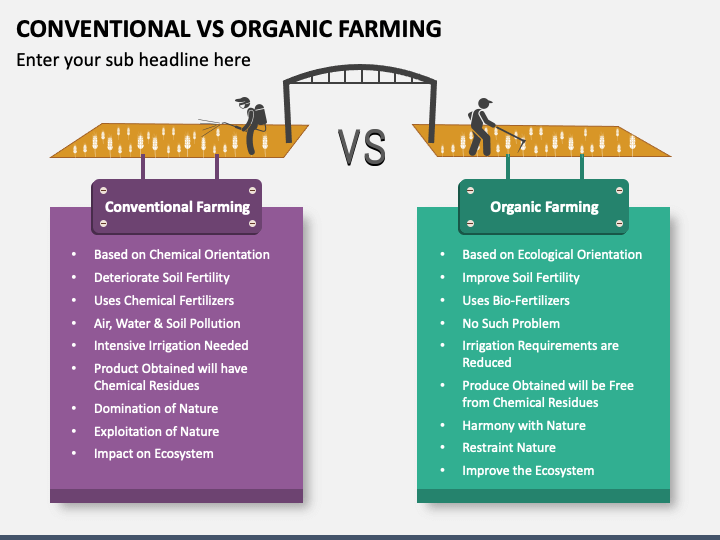 CONVENTIONAL VS ORGANIC FARMING

Enter your sub headline here

VS

Conventional Farming

- Based on Chemical Orientation
- Deteriorate Soil Fertility
- Uses Chemical Fertilizers
- Air, Water & Soil Pollution
- Intensive Irrigation Needed
- Product Obtained will have Chemical Residues
- Domination of Nature
- Exploitation of Nature
- Impact on Ecosystem

Organic Farming

- Based on Ecological Orientation
- Improve Soil Fertility
- Uses Bio-Fertilizers
- No Such Problem
- Irrigation Requirements are Reduced
- Produce Obtained will be Free from Chemical Residues
- Harmony with Nature
- Restraint Nature
- Improve the Ecosystem